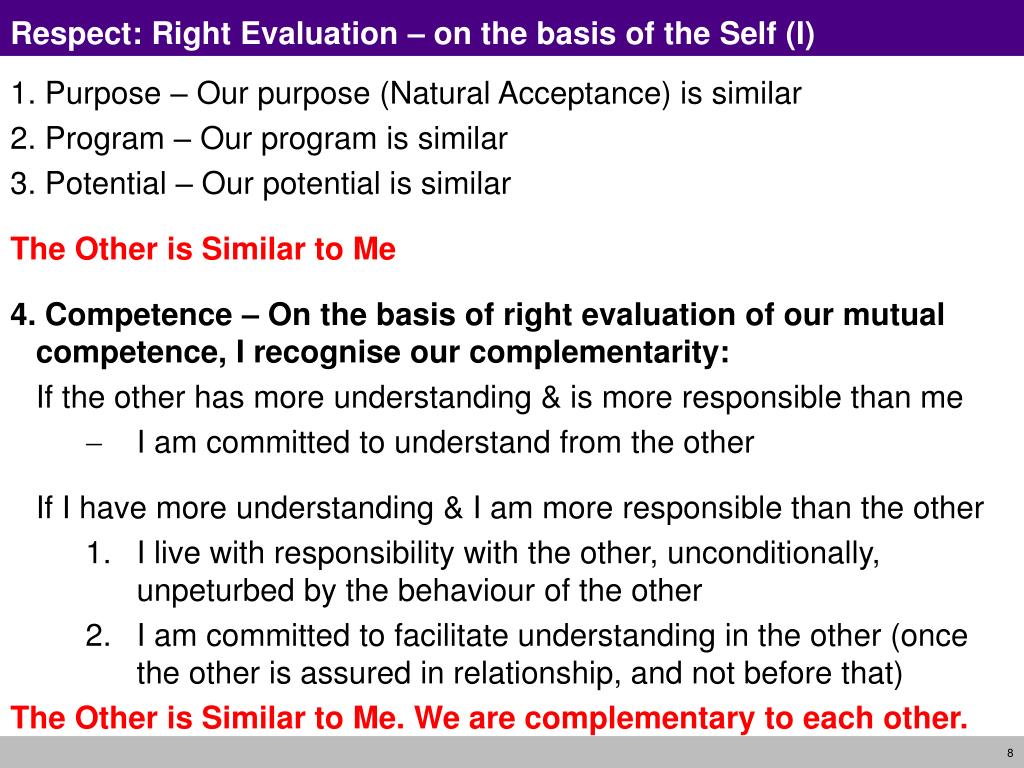 Respect: Right Evaluation – on the basis of the Self (I)

1. Purpose – Our purpose (Natural Acceptance) is similar
2. Program – Our program is similar
3. Potential – Our potential is similar

The Other is Similar to Me

4. Competence – On the basis of right evaluation of our mutual competence, I recognise our complementarity:
If the other has more understanding & is more responsible than me
– I am committed to understand from the other

If I have more understanding & I am more responsible than the other
1. I live with responsibility with the other, unconditionally, unpeturbed by the behaviour of the other
2. I am committed to facilitate understanding in the other (once the other is assured in relationship, and not before that)

The Other is Similar to Me. We are complementary to each other.

8